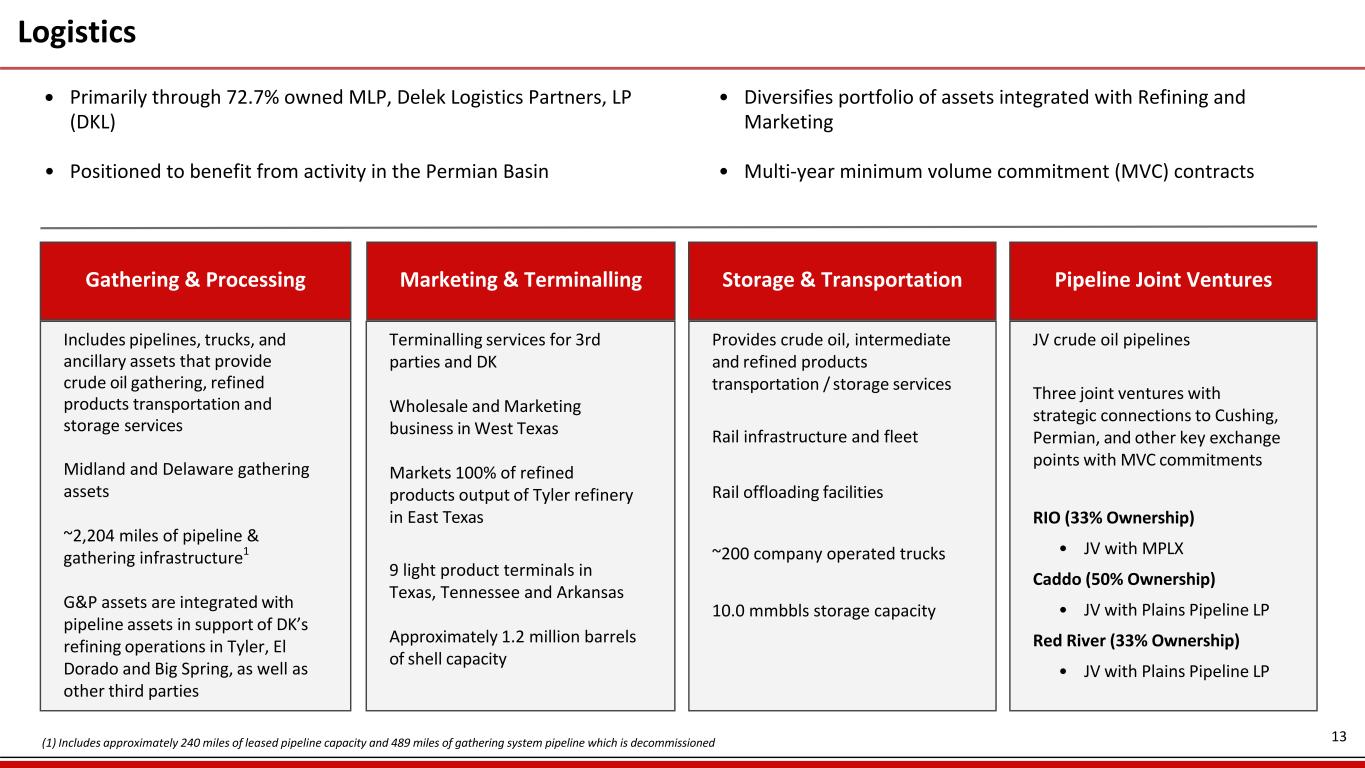 Logistics

• Primarily through 72.7% owned MLP, Delek Logistics Partners, LP (DKL)

• Positioned to benefit from activity in the Permian Basin

• Diversifies portfolio of assets integrated with Refining and Marketing

• Multi-year minimum volume commitment (MVC) contracts

Gathering & Processing

Includes pipelines, trucks, and ancillary assets that provide crude oil gathering, refined products transportation and storage services

Midland and Delaware gathering assets

~2,204 miles of pipeline & gathering infrastructure$^1$

G&P assets are integrated with pipeline assets in support of DK's refining operations in Tyler, El Dorado and Big Spring, as well as other third parties

Marketing & Terminalling

Terminalling services for 3rd parties and DK

Wholesale and Marketing business in West Texas

Markets 100% of refined products output of Tyler refinery in East Texas

9 light product terminals in Texas, Tennessee and Arkansas

Approximately 1.2 million barrels of shell capacity

Storage & Transportation

Provides crude oil, intermediate and refined products transportation / storage services

Rail infrastructure and fleet

Rail offloading facilities

~200 company operated trucks

10.0 mmbbls storage capacity

Pipeline Joint Ventures

JV crude oil pipelines

Three joint ventures with strategic connections to Cushing, Permian, and other key exchange points with MVC commitments

RIO (33% Ownership)
• JV with MPLX
Caddo (50% Ownership)
• JV with Plains Pipeline LP
Red River (33% Ownership)
• JV with Plains Pipeline LP

(1) Includes approximately 240 miles of leased pipeline capacity and 489 miles of gathering system pipeline which is decommissioned

13